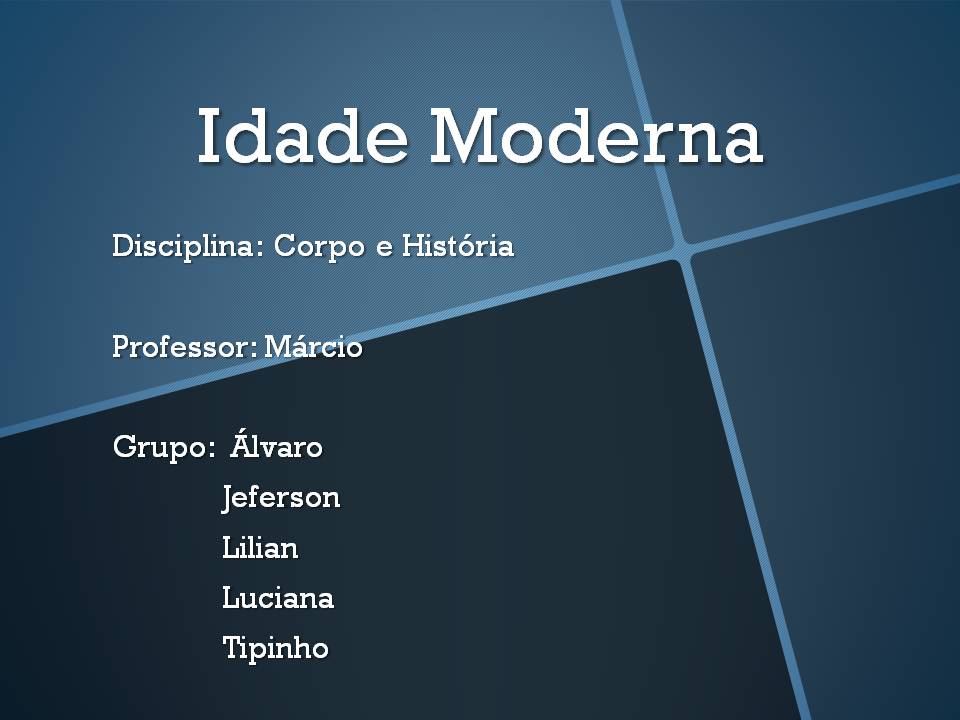 Idade Moderna

Disciplina: Corpo e História

Professor: Márcio

Grupo: Álvaro
Jeferson
Lilian
Luciana
Tipinho